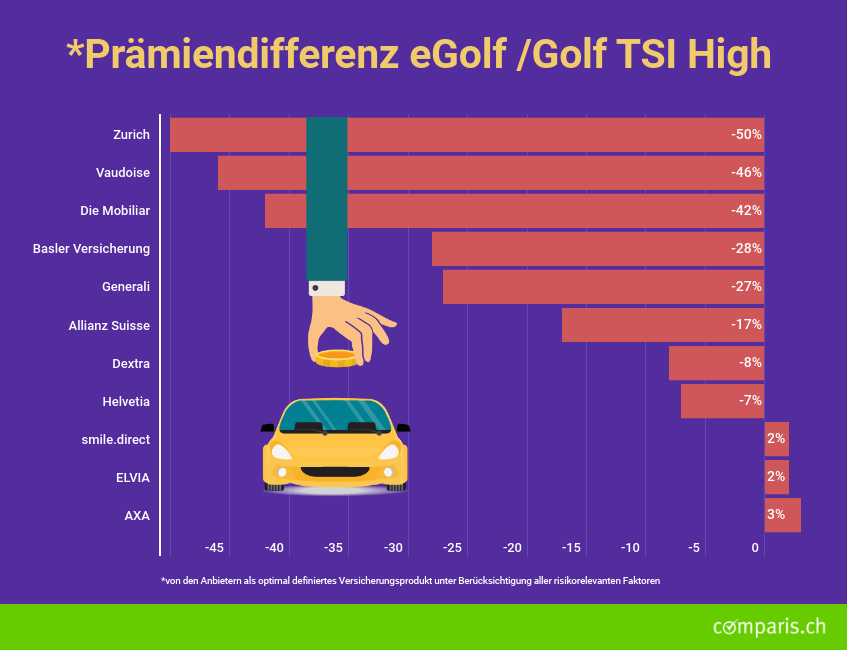 *Prämiendifferenz eGolf /Golf TSI High

Zurich -50%
Vaudoise -46%
Die Mobiliar -42%
Basler Versicherung -28%
Generali -27%
Allianz Suisse -17%
Dextra -8%
Helvetia -7%
smile.direct 2%
ELVIA 2%
AXA 3%

-45 -40 -35 -30 -25 -20 -15 -10 -5 0

*von den Anbietern als optimal definiertes Versicherungsprodukt unter Berücksichtigung aller risikorelevanten Faktoren

comparis.ch